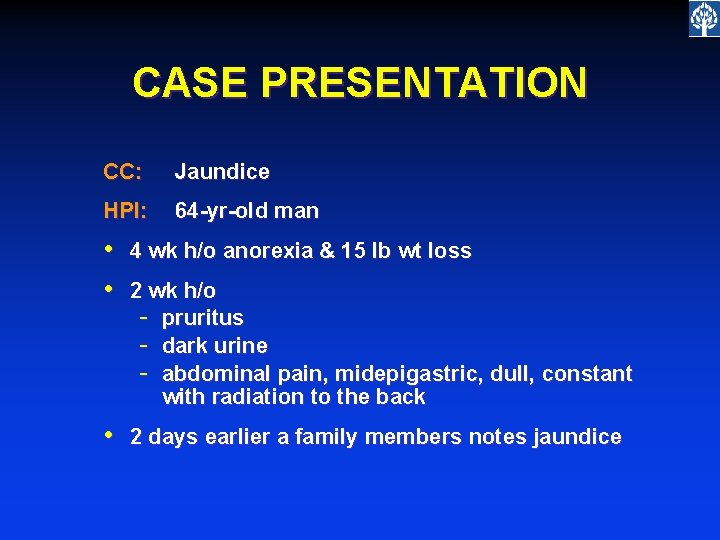 CASE PRESENTATION

CC: Jaundice

HPI: 64-yr-old man

• 4 wk h/o anorexia & 15 lb wt loss

• 2 wk h/o
- pruritus
- dark urine
- abdominal pain, midepigastric, dull, constant with radiation to the back

• 2 days earlier a family members notes jaundice